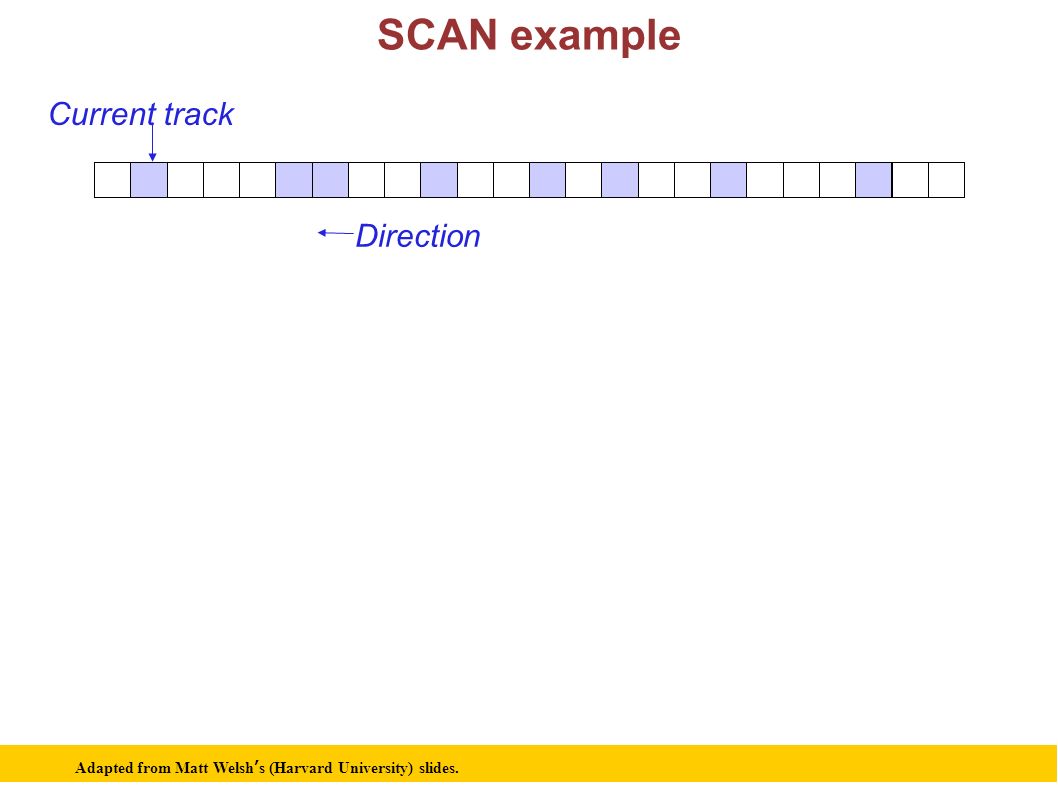 SCAN example

Current track

Direction

Adapted from Matt Welsh's (Harvard University) slides.